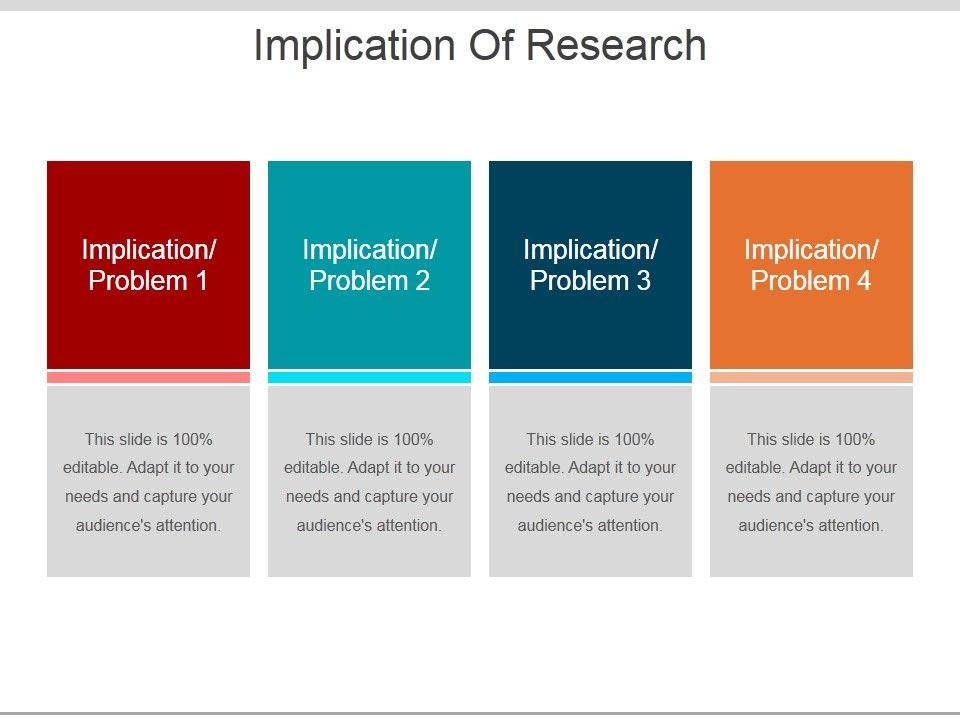 Implication Of Research

Implication/ Problem 1

This slide is 100% editable. Adapt it to your needs and capture your audience's attention.

Implication/ Problem 2

This slide is 100% editable. Adapt it to your needs and capture your audience's attention.

Implication/ Problem 3

This slide is 100% editable. Adapt it to your needs and capture your audience's attention.

Implication/ Problem 4

This slide is 100% editable. Adapt it to your needs and capture your audience's attention.